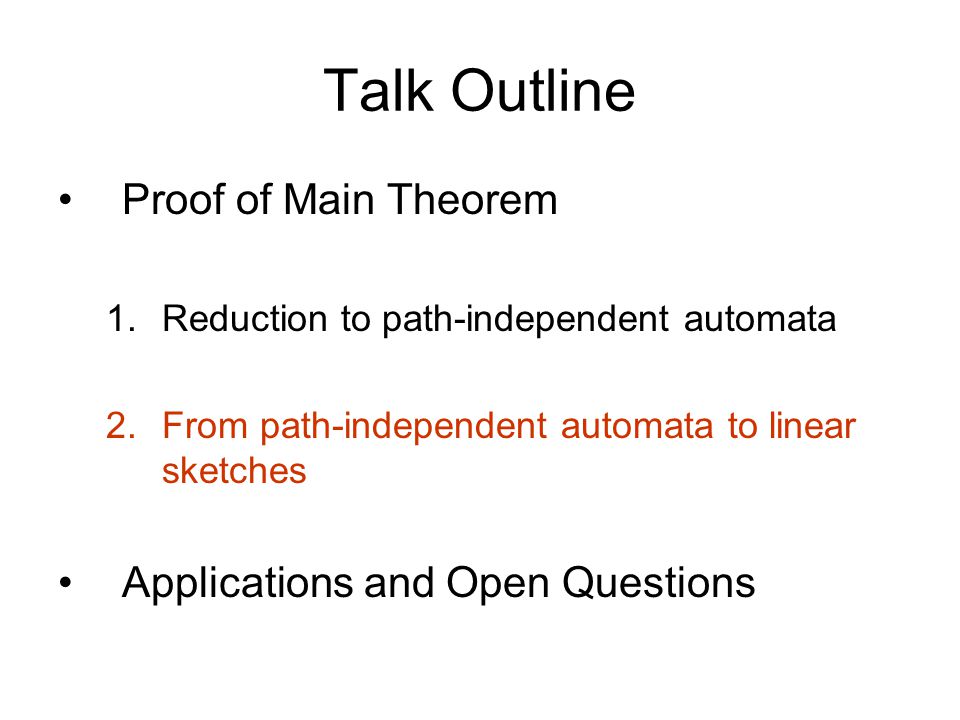 Talk Outline

• Proof of Main Theorem

1. Reduction to path-independent automata

2. From path-independent automata to linear sketches

• Applications and Open Questions